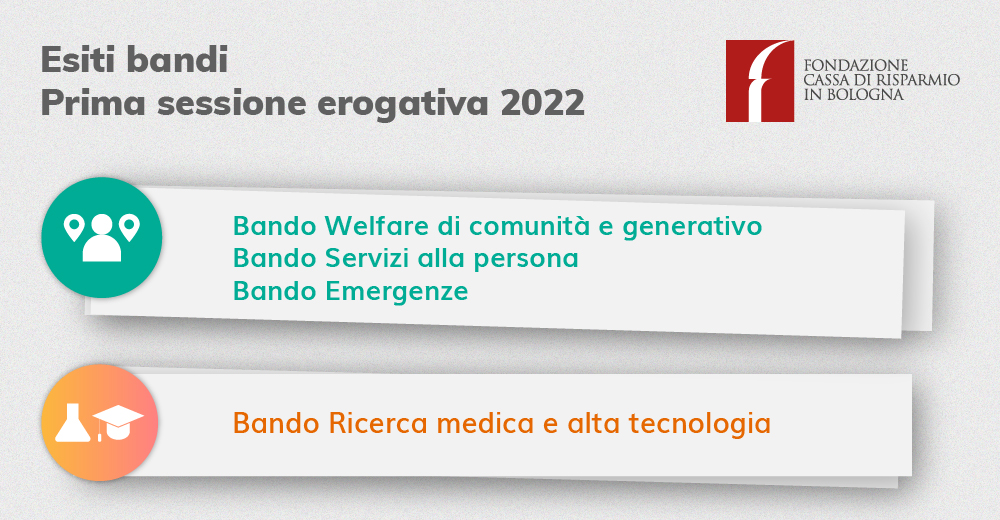 Esiti bandi
Prima sessione erogativa 2022

FONDAZIONE
CASSA DI RISPARMIO
IN BOLOGNA

Bando Welfare di comunità e generativo
Bando Servizi alla persona
Bando Emergenze

Bando Ricerca medica e alta tecnologia